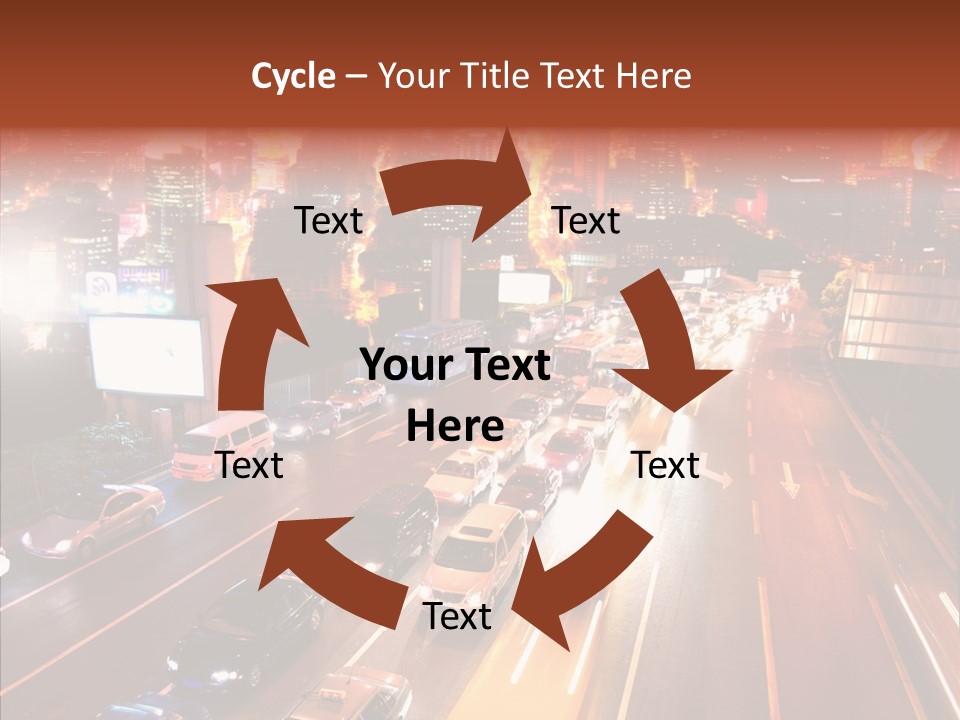 Cycle – Your Title Text Here

Text

Text

Your Text Here

Text

Text

Text